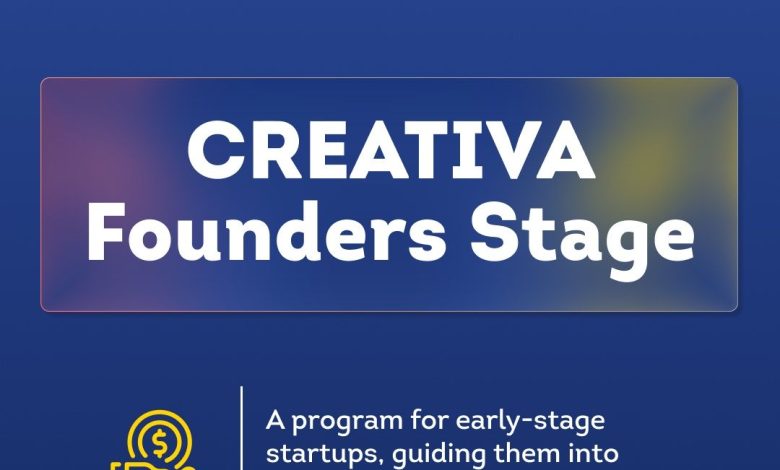 CREATIVA
Founders Stage

A program for early-stage startups, guiding them into